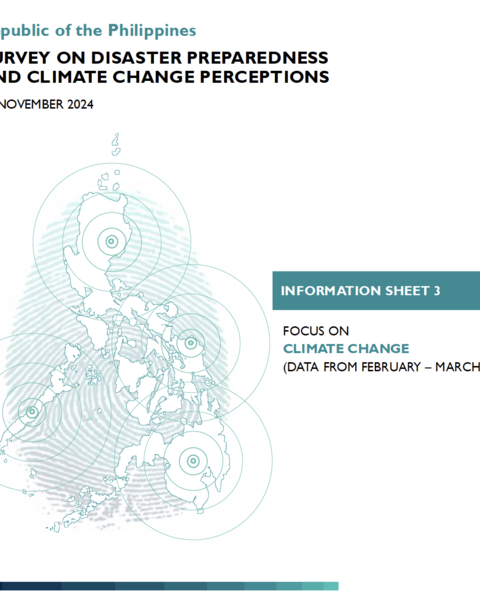 public of the Philippines

URVEY ON DISASTER PREPAREDNESS ND CLIMATE CHANGE PERCEPTIONS

NOVEMBER 2024

INFORMATION SHEET 3

FOCUS ON
CLIMATE CHANGE
(DATA FROM FEBRUARY – MARCH